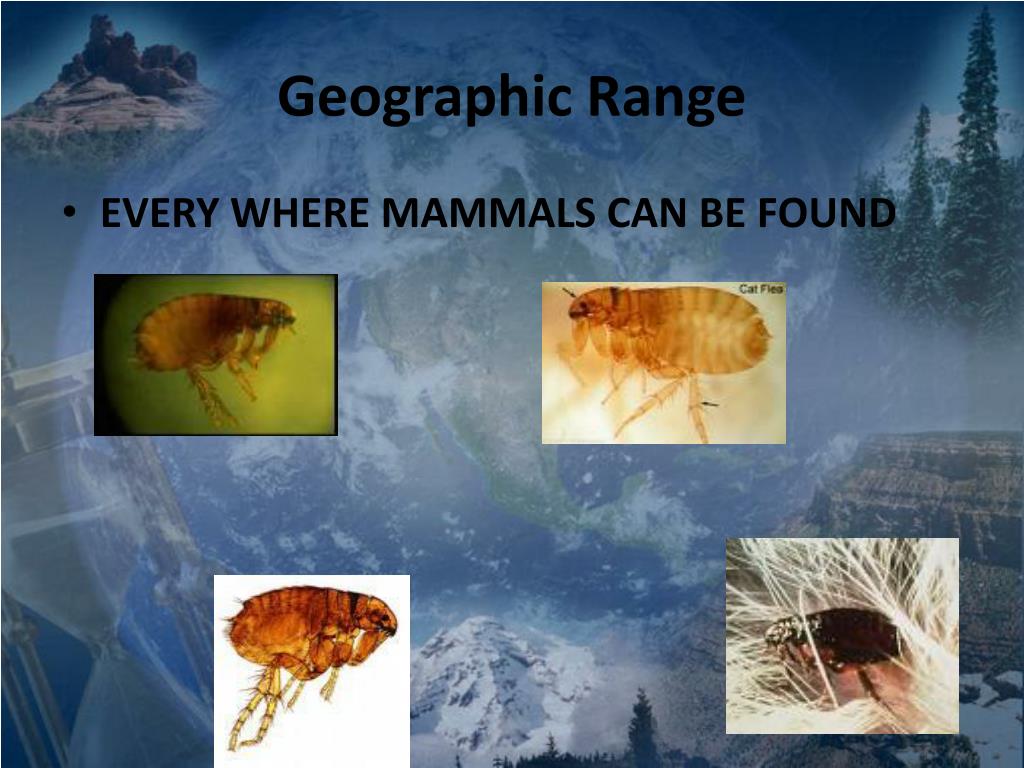 Geographic Range

• EVERY WHERE MAMMALS CAN BE FOUND

Cat Flea